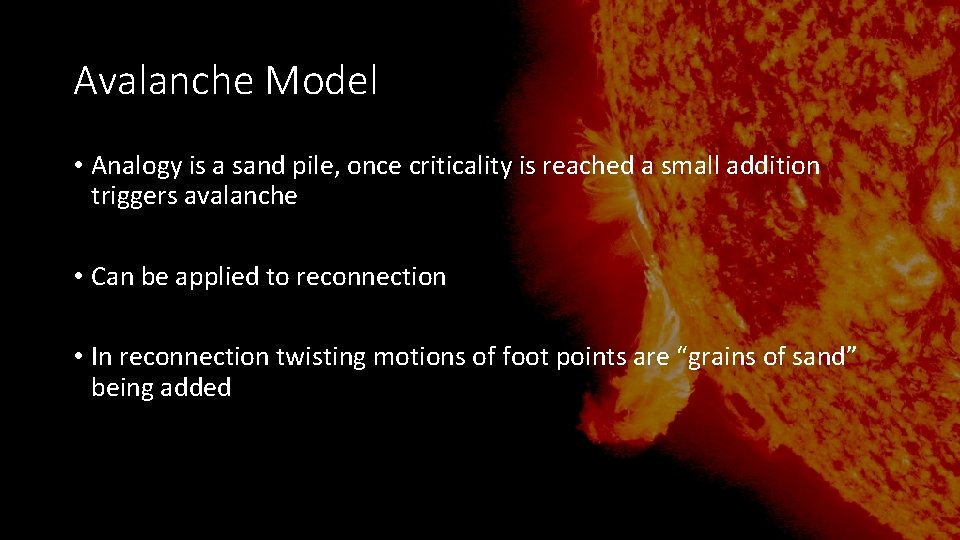 Avalanche Model

• Analogy is a sand pile, once criticality is reached a small addition triggers avalanche

• Can be applied to reconnection

• In reconnection twisting motions of foot points are “grains of sand” being added